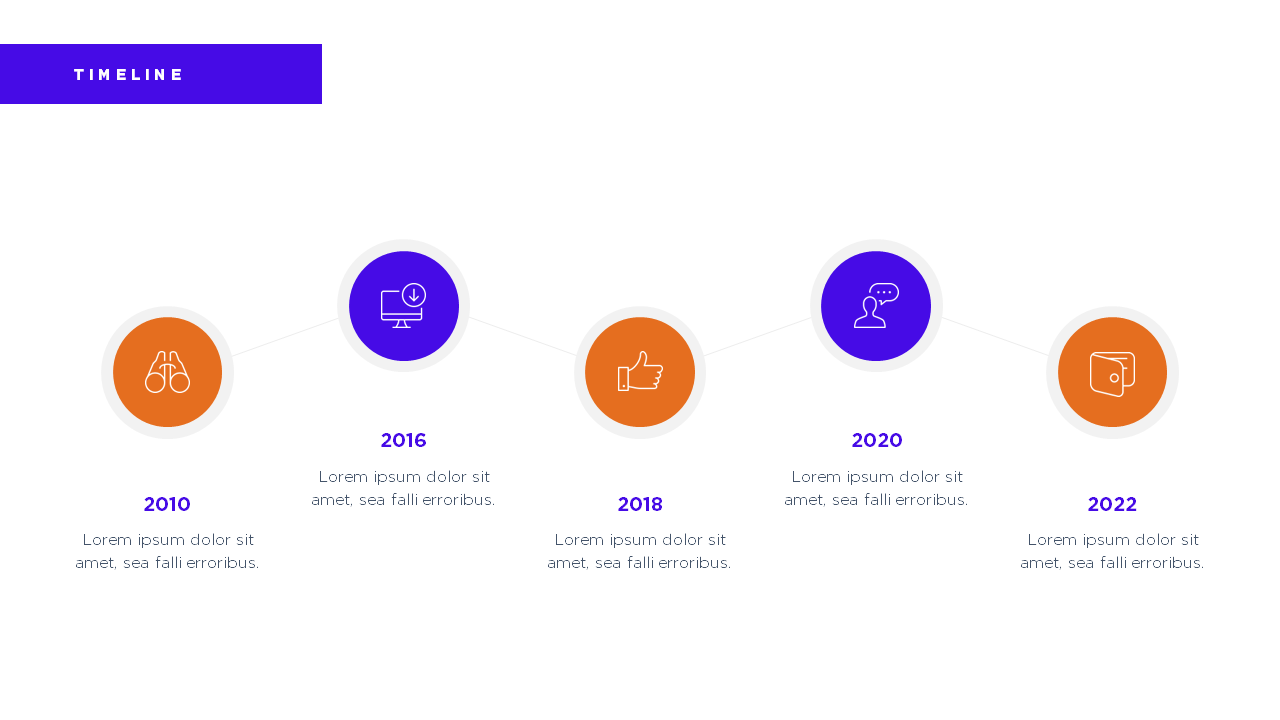 TIMELINE

2010

Lorem ipsum dolor sit amet, sea falli erroribus.

2016

Lorem ipsum dolor sit amet, sea falli erroribus.

2018

Lorem ipsum dolor sit amet, sea falli erroribus.

2020

Lorem ipsum dolor sit amet, sea falli erroribus.

2022

Lorem ipsum dolor sit amet, sea falli erroribus.